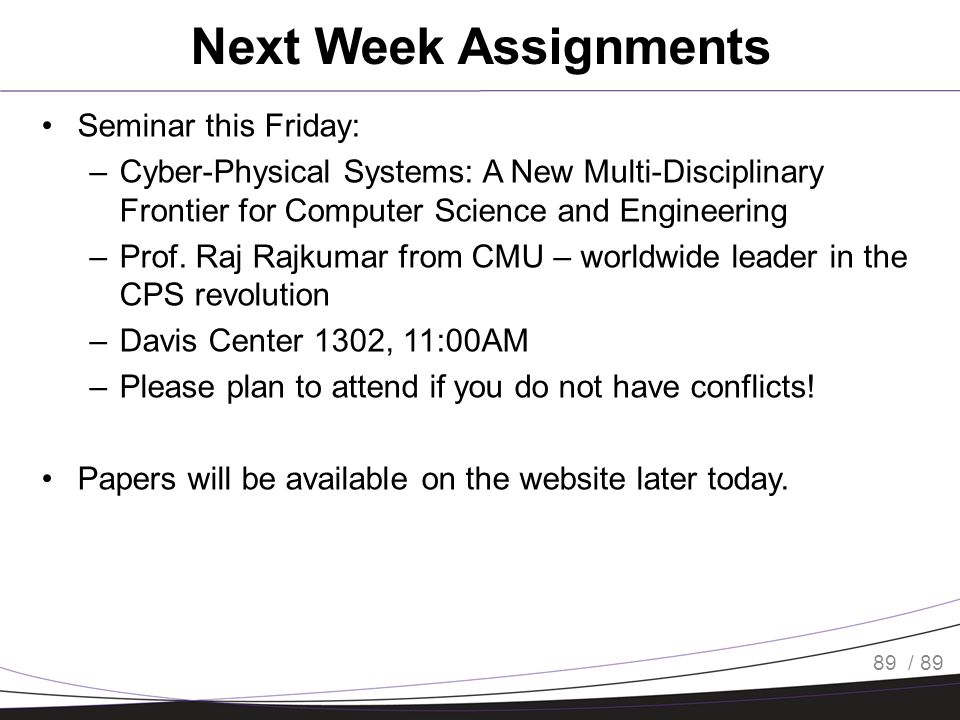 Next Week Assignments

• Seminar this Friday:
– Cyber-Physical Systems: A New Multi-Disciplinary Frontier for Computer Science and Engineering
– Prof. Raj Rajkumar from CMU – worldwide leader in the CPS revolution
– Davis Center 1302, 11:00AM
– Please plan to attend if you do not have conflicts!

• Papers will be available on the website later today.

89 / 89